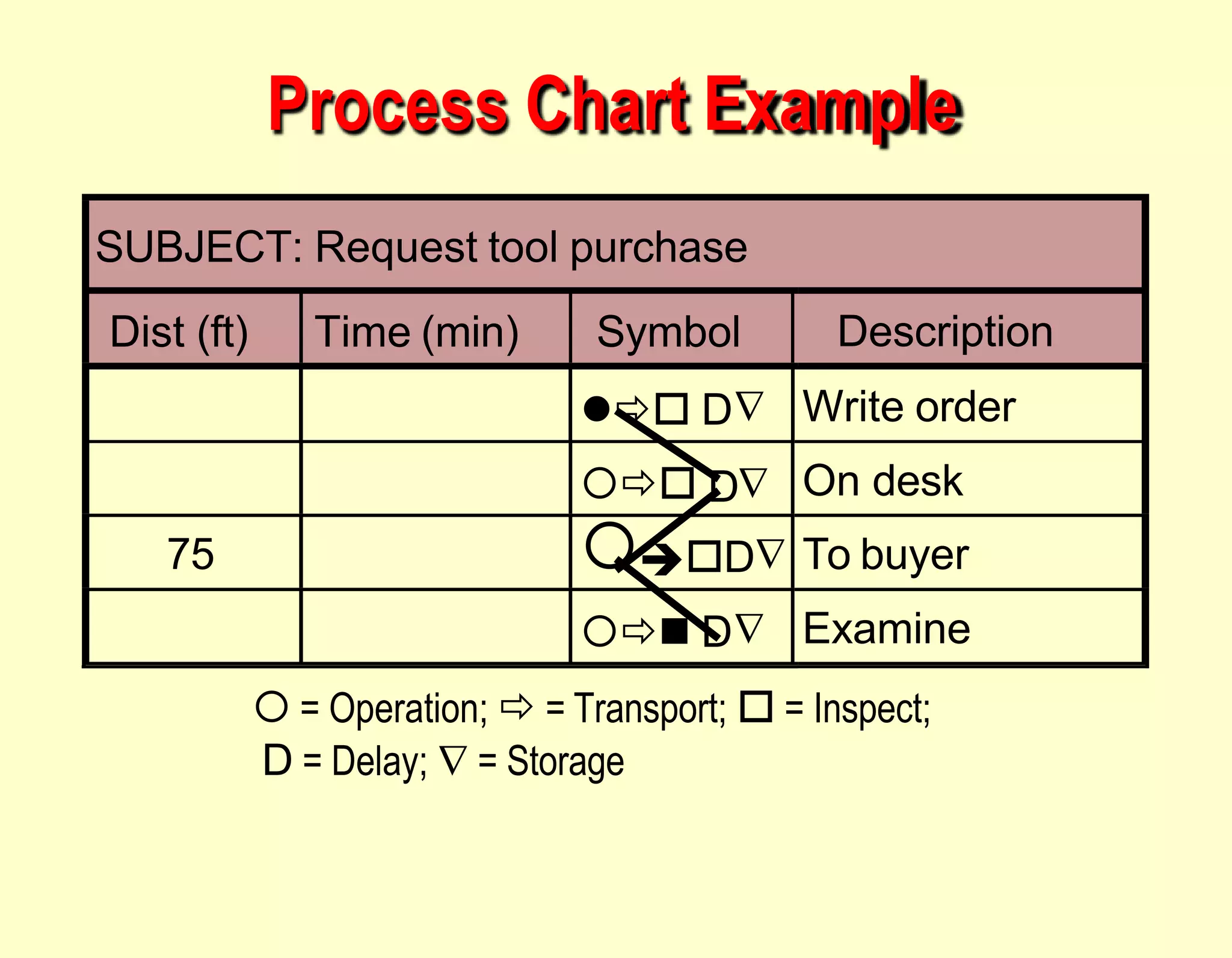 Process Chart Example

SUBJECT: Request tool purchase

| Dist (ft) | Time (min) | Symbol | Description |
|---|---|---|---|
| | | ● ⇨ □ D ∇ | Write order |
| | | ○ ⇨ □ D ∇ | On desk |
| 75 | | ○ ➔ □ D ∇ | To buyer |
| | | ○ ⇨ ■ D ∇ | Examine |

○ = Operation; ⇨ = Transport; □ = Inspect; D = Delay; ∇ = Storage